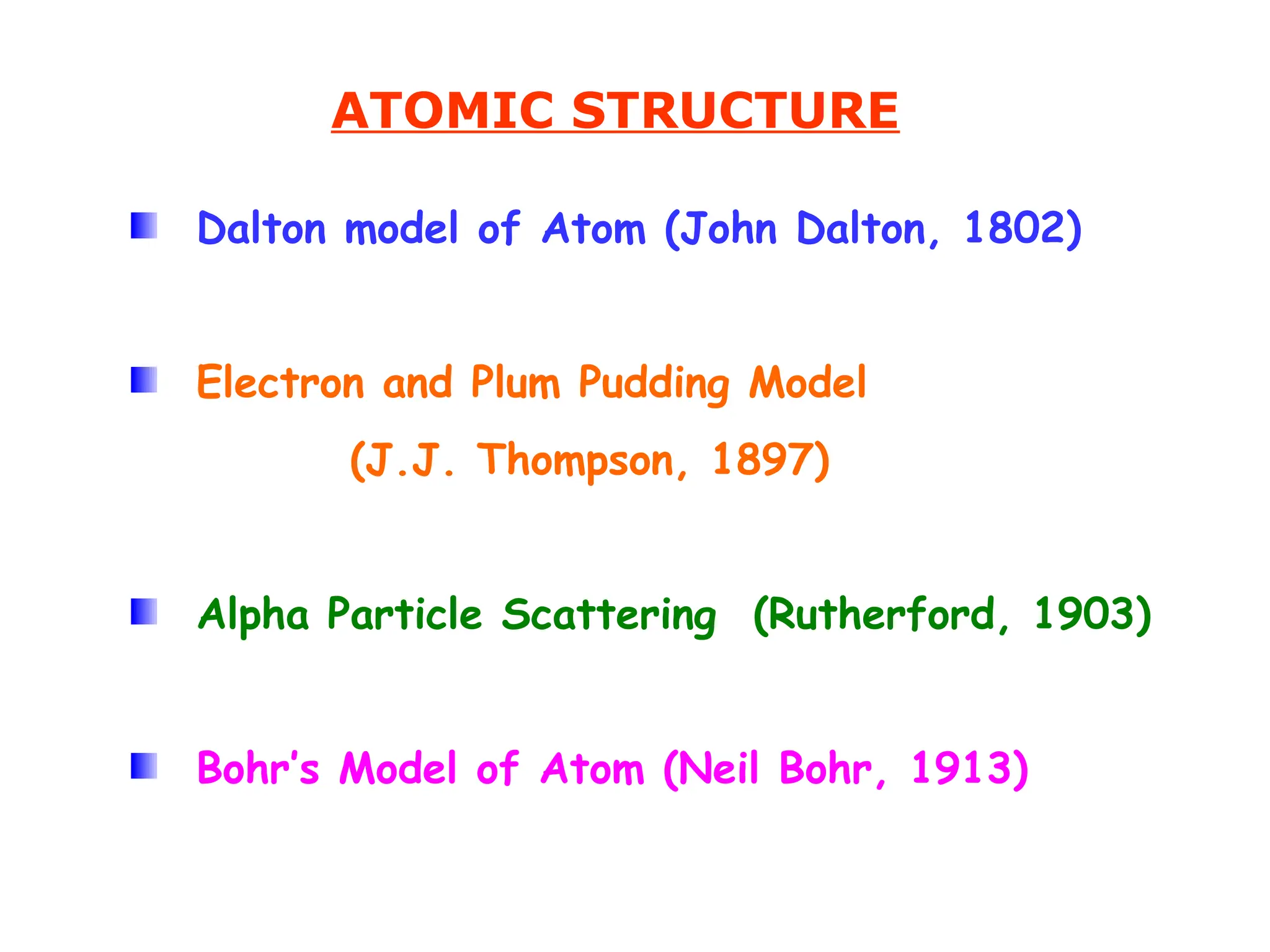 ATOMIC STRUCTURE

Dalton model of Atom (John Dalton, 1802)

Electron and Plum Pudding Model (J.J. Thompson, 1897)

Alpha Particle Scattering (Rutherford, 1903)

Bohr's Model of Atom (Neil Bohr, 1913)